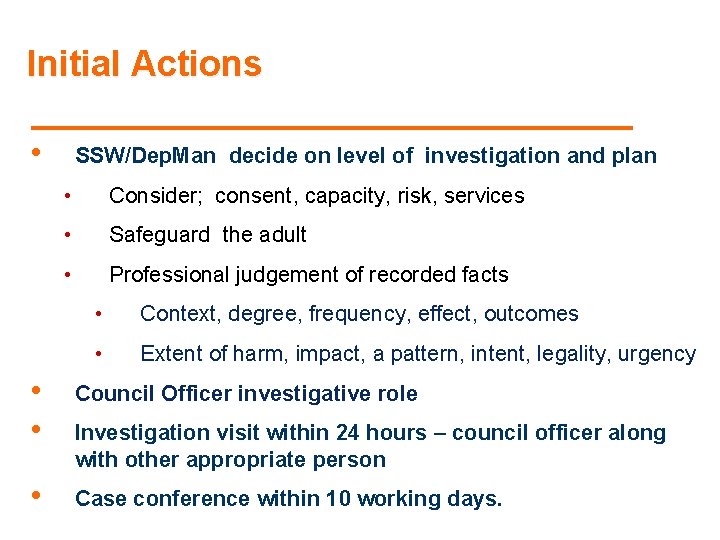 Initial Actions

• SSW/DepMan decide on level of investigation and plan
  • Consider; consent, capacity, risk, services
  • Safeguard the adult
  • Professional judgement of recorded facts
    • Context, degree, frequency, effect, outcomes
    • Extent of harm, impact, a pattern, intent, legality, urgency
• Council Officer investigative role
• Investigation visit within 24 hours – council officer along with other appropriate person
• Case conference within 10 working days.